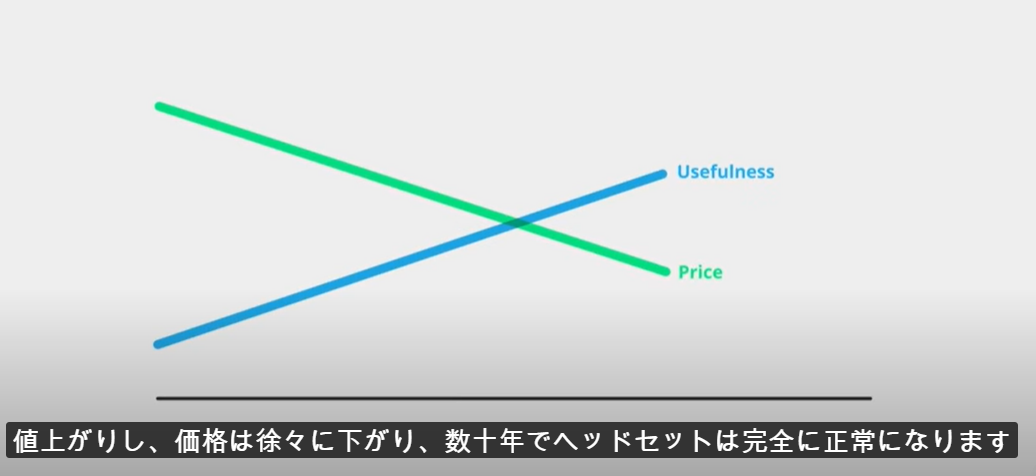 Usefulness

Price

値上がりし、価格は徐々に下がり、数十年でヘッドセットは完全に正常になります